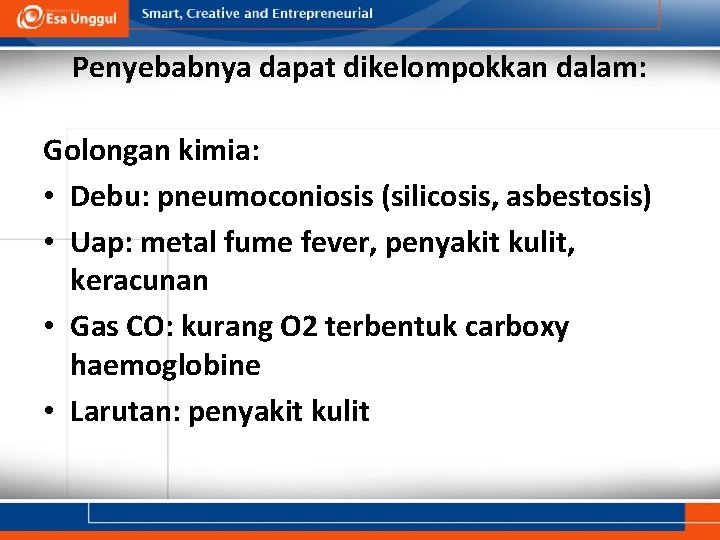 Esa Unggul

Smart, Creative and Entrepreneurial

Penyebabnya dapat dikelompokkan dalam:

Golongan kimia:

• Debu: pneumoconiosis (silicosis, asbestosis)
• Uap: metal fume fever, penyakit kulit, keracunan
• Gas CO: kurang O2 terbentuk carboxy haemoglobine
• Larutan: penyakit kulit